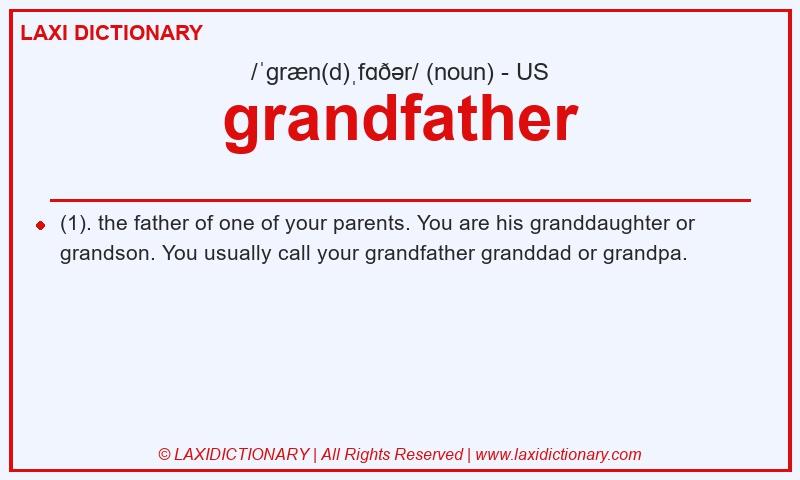 LAXI DICTIONARY

/ˈɡræn(d)ˌfɑðər/ (noun) - US

grandfather

(1). the father of one of your parents. You are his granddaughter or grandson. You usually call your grandfather granddad or grandpa.

© LAXIDICTIONARY | All Rights Reserved | www.laxidictionary.com